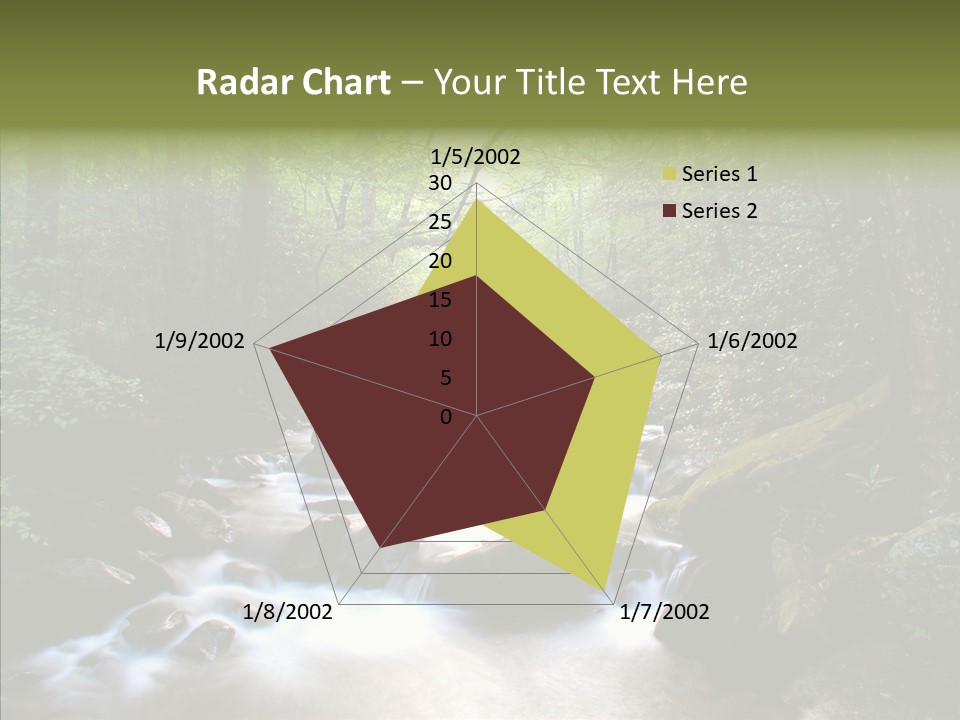 Radar Chart – Your Title Text Here

1/5/2002
30
25
20
15
10
5
0
1/6/2002
1/7/2002
1/8/2002
1/9/2002

Series 1
Series 2